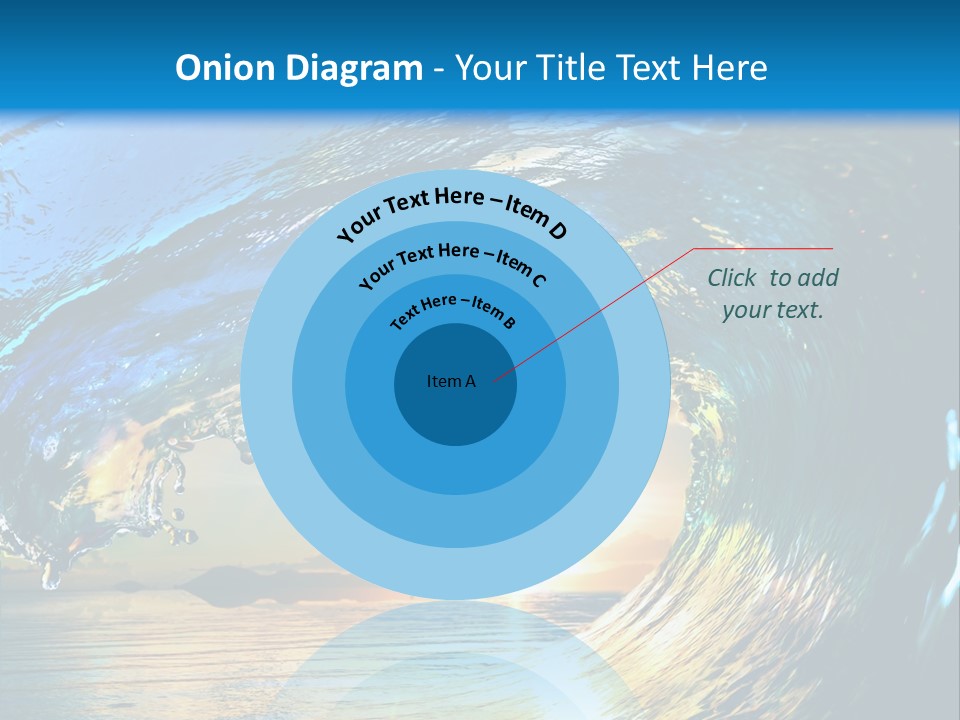 Onion Diagram - Your Title Text Here

Your Text Here – Item D

Your Text Here – Item C

Text Here – Item B

Item A

Click to add your text.